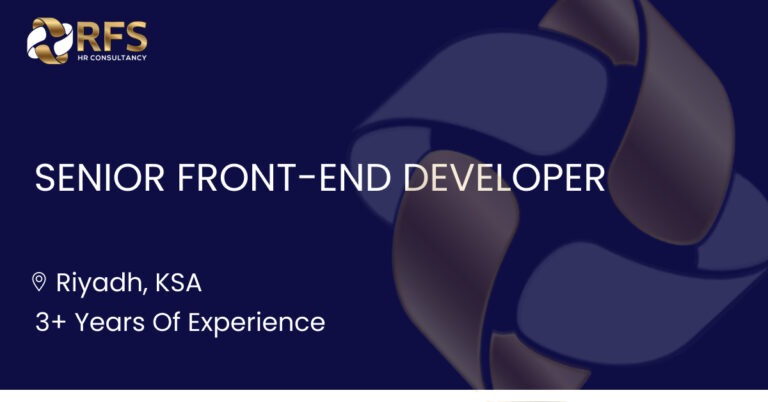 RFS
HR CONSULTANCY

SENIOR FRONT-END DEVELOPER

Riyadh, KSA

3+ Years Of Experience